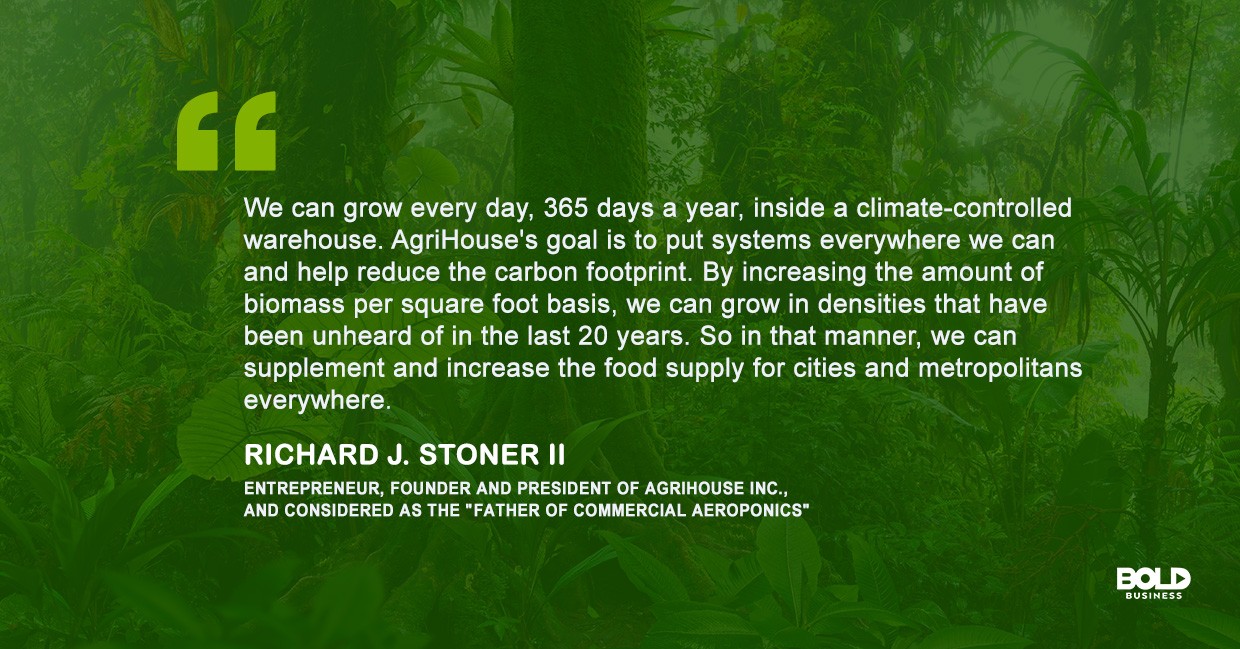 “

We can grow every day, 365 days a year, inside a climate-controlled warehouse. AgriHouse's goal is to put systems everywhere we can and help reduce the carbon footprint. By increasing the amount of biomass per square foot basis, we can grow in densities that have been unheard of in the last 20 years. So in that manner, we can supplement and increase the food supply for cities and metropolitans everywhere.

RICHARD J. STONER II

ENTREPRENEUR, FOUNDER AND PRESIDENT OF AGRIHOUSE INC., AND CONSIDERED AS THE "FATHER OF COMMERCIAL AEROPONICS"

BOLD
BUSINESS